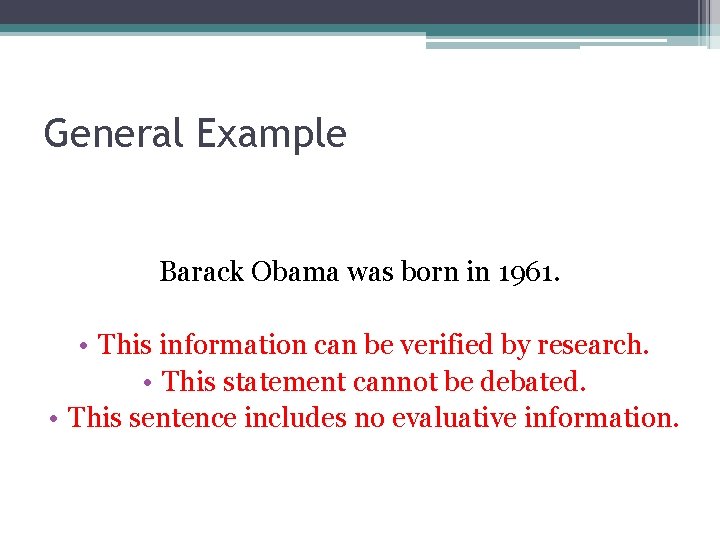 General Example

Barack Obama was born in 1961.

• This information can be verified by research.
• This statement cannot be debated.
• This sentence includes no evaluative information.